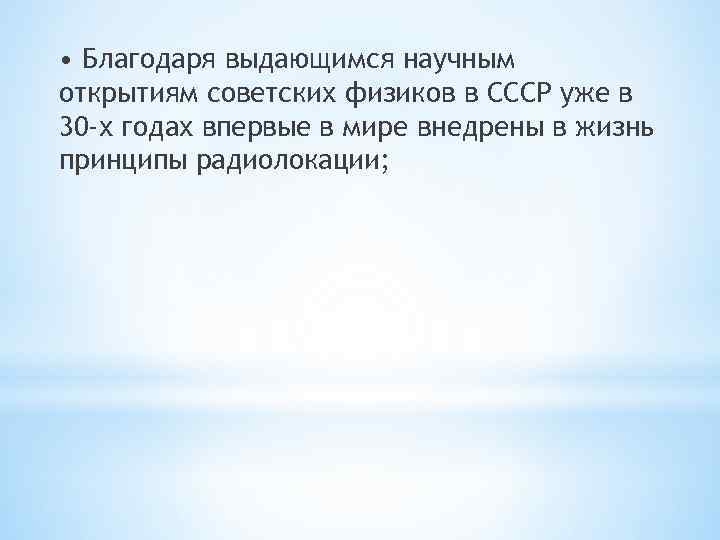 • Благодаря выдающимся научным открытиям советских физиков в СССР уже в 30-х годах впервые в мире внедрены в жизнь принципы радиолокации;